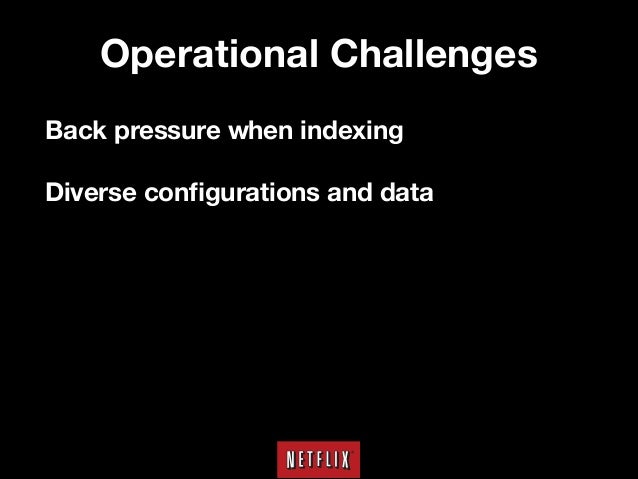 Operational Challenges

Back pressure when indexing

Diverse configurations and data

NETFLIX